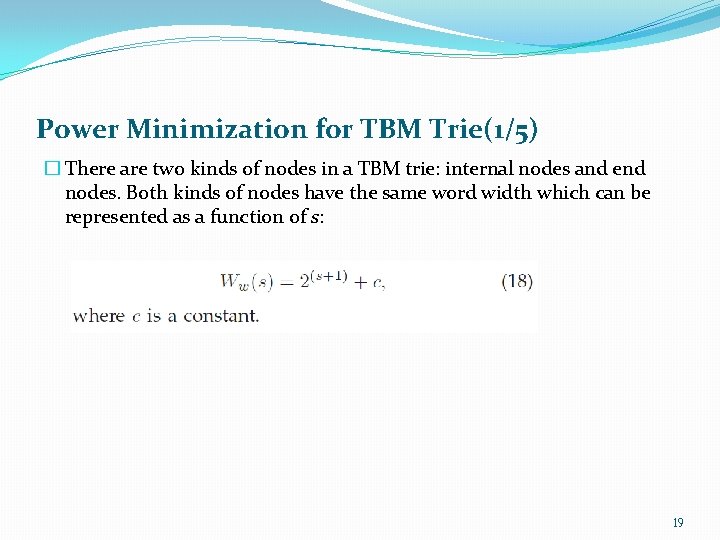 Power Minimization for TBM Trie(1/5)

There are two kinds of nodes in a TBM trie: internal nodes and end nodes. Both kinds of nodes have the same word width which can be represented as a function of $s$:

$W_w(s) = 2^{(s+1)} + c,$ (18)

where $c$ is a constant.

19